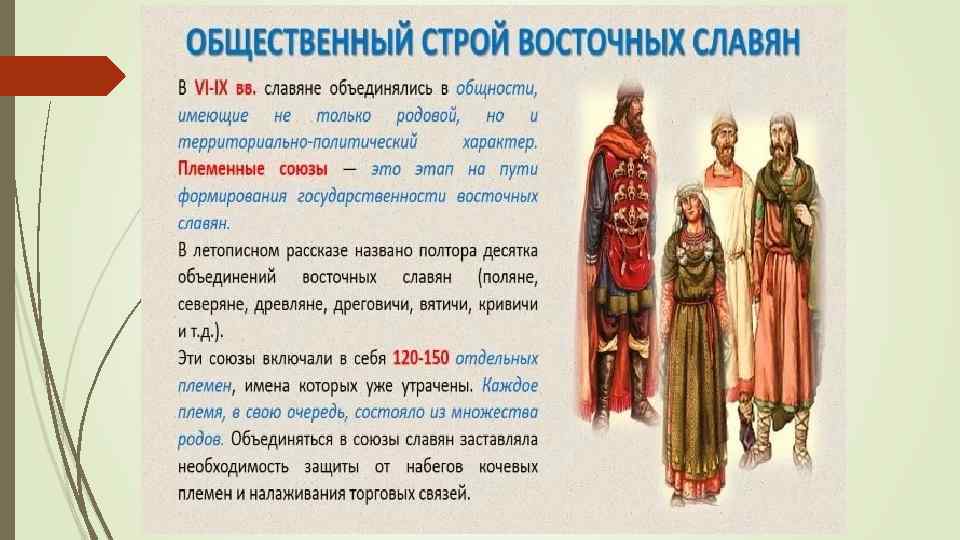 ОБЩЕСТВЕННЫЙ СТРОЙ ВОСТОЧНЫХ СЛАВЯН

В VI-IX вв. славяне объединялись в общности, имеющие не только родовой, но и территориально-политический характер. Племенные союзы — это этап на пути формирования государственности восточных славян.

В летописном рассказе названо полтора десятка объединений восточных славян (поляне, северяне, древляне, дреговичи, вятичи, кривичи и т.д.).

Эти союзы включали в себя 120-150 отдельных племен, имена которых уже утрачены. Каждое племя, в свою очередь, состояло из множества родов. Объединяться в союзы славян заставляла необходимость защиты от набегов кочевых племен и налаживания торговых связей.